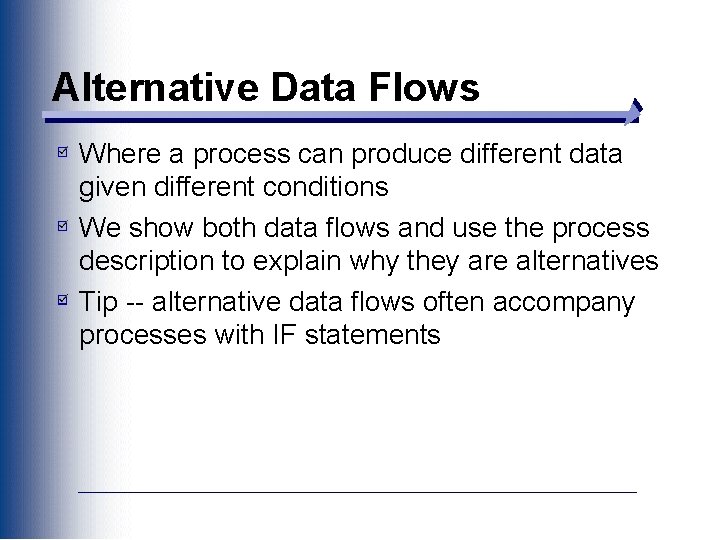 Alternative Data Flows

Where a process can produce different data given different conditions

We show both data flows and use the process description to explain why they are alternatives

Tip -- alternative data flows often accompany processes with IF statements